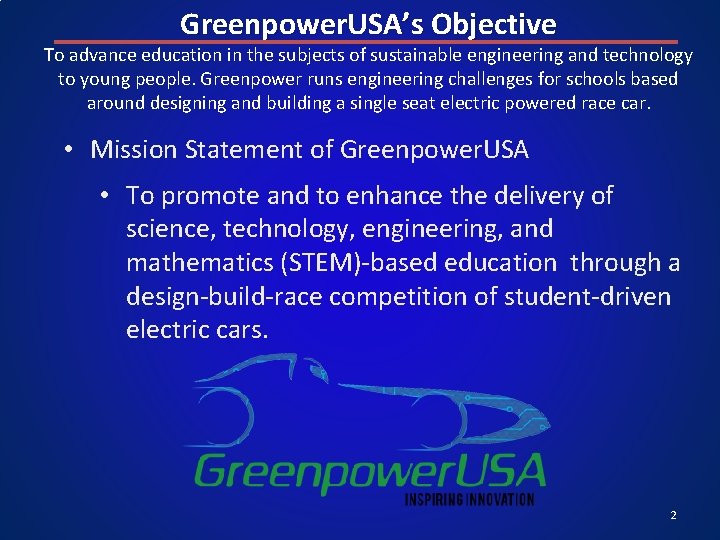 GreenpowerUSA's Objective

To advance education in the subjects of sustainable engineering and technology to young people. Greenpower runs engineering challenges for schools based around designing and building a single seat electric powered race car.

• Mission Statement of GreenpowerUSA
  • To promote and to enhance the delivery of science, technology, engineering, and mathematics (STEM)-based education through a design-build-race competition of student-driven electric cars.

GreenpowerUSA
INSPIRING INNOVATION

2